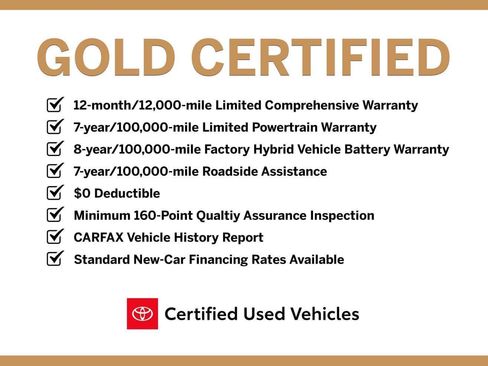 GOLD CERTIFIED

12-month/12,000-mile Limited Comprehensive Warranty
7-year/100,000-mile Limited Powertrain Warranty
8-year/100,000-mile Factory Hybrid Vehicle Battery Warranty
7-year/100,000-mile Roadside Assistance
$0 Deductible
Minimum 160-Point Qualtiy Assurance Inspection
CARFAX Vehicle History Report
Standard New-Car Financing Rates Available

Certified Used Vehicles